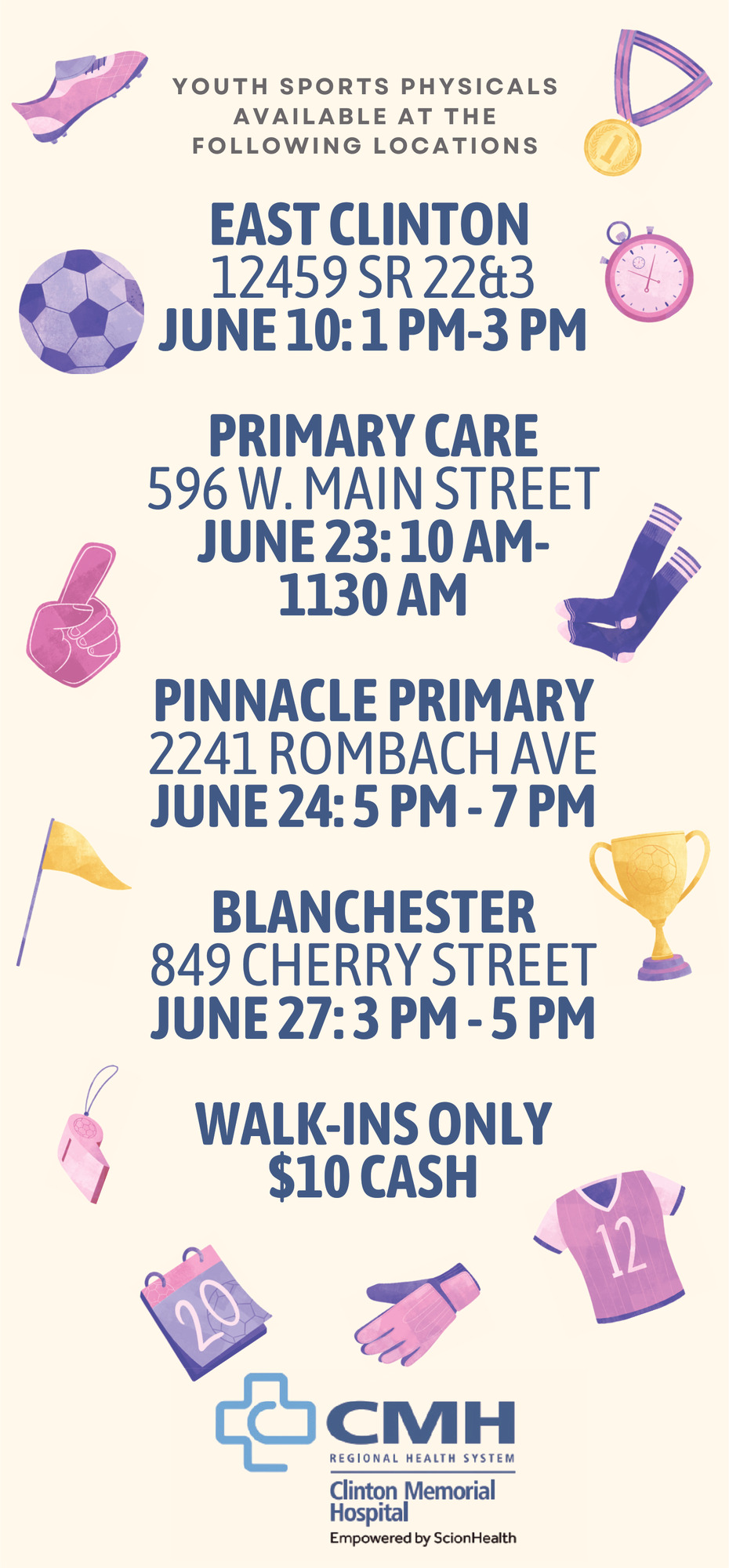 YOUTH SPORTS PHYSICALS AVAILABLE AT THE FOLLOWING LOCATIONS

EAST CLINTON
12459 SR 22&3
JUNE 10: 1 PM-3 PM

PRIMARY CARE
596 W. MAIN STREET
JUNE 23: 10 AM-1130 AM

PINNACLE PRIMARY
2241 ROMBACH AVE
JUNE 24: 5 PM - 7 PM

BLANCHESTER
849 CHERRY STREET
JUNE 27: 3 PM - 5 PM

WALK-INS ONLY
$10 CASH

1

12

20

CMH
REGIONAL HEALTH SYSTEM
Clinton Memorial Hospital
Empowered by ScionHealth